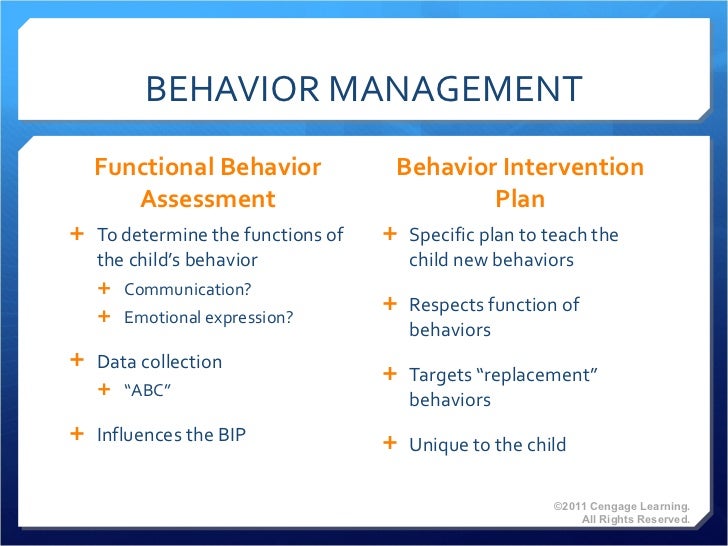 BEHAVIOR MANAGEMENT

Functional Behavior Assessment

+ To determine the functions of the child's behavior
  + Communication?
  + Emotional expression?

+ Data collection
  + "ABC"

+ Influences the BIP

Behavior Intervention Plan

+ Specific plan to teach the child new behaviors

+ Respects function of behaviors

+ Targets "replacement" behaviors

+ Unique to the child

©2011 Cengage Learning. All Rights Reserved.